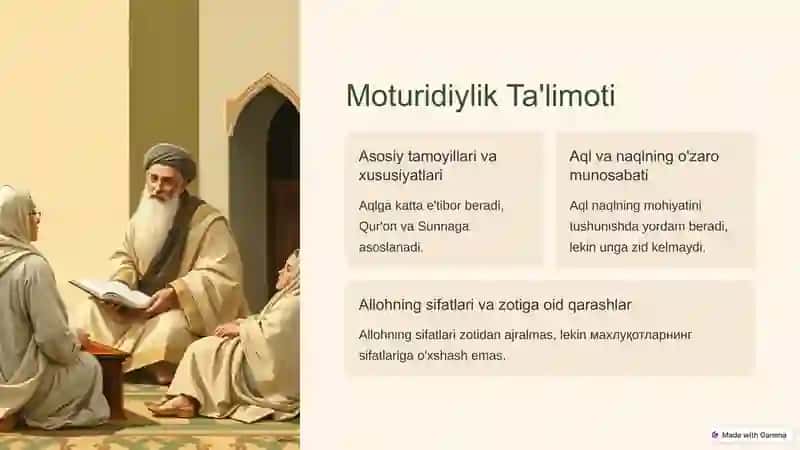 Moturidiylik Ta'limoti

Asosiy tamoyillari va xususiyatlari

Aqlga katta e'tibor beradi, Qur'on va Sunnaga asoslanadi.

Aql va naqlning o'zaro munosabati

Aql naqlning mohiyatini tushunishda yordam beradi, lekin unga zid kelmaydi.

Allohning sifatlari va zotiga oid qarashlar

Allohning sifatlari zotidan ajralmas, lekin махлуқотларнинг sifatlariga o'xshash emas.

Made with Gamma